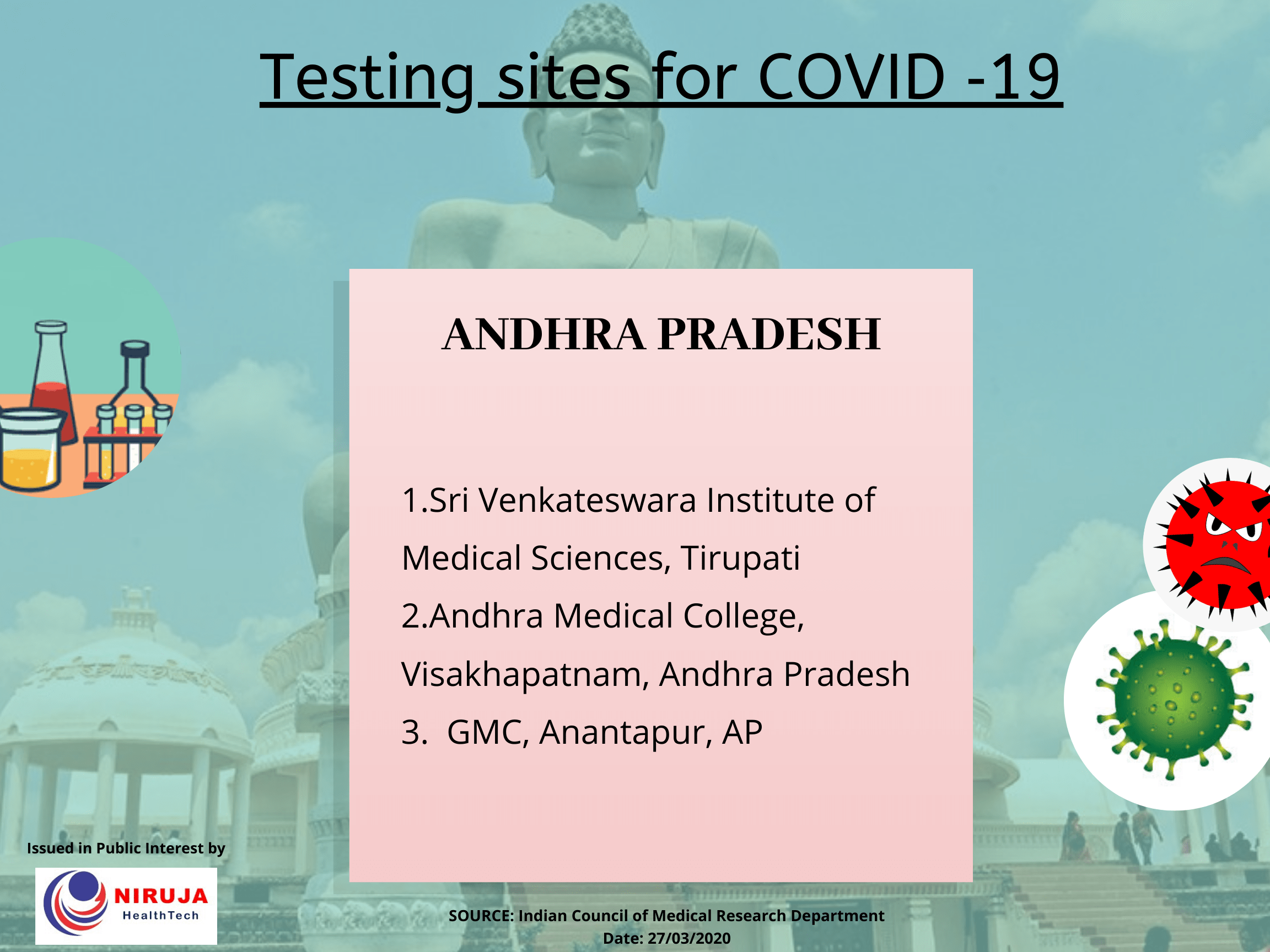 Testing sites for COVID -19

ANDHRA PRADESH

1.Sri Venkateswara Institute of Medical Sciences, Tirupati
2.Andhra Medical College, Visakhapatnam, Andhra Pradesh
3. GMC, Anantapur, AP

Issued in Public Interest by

NIRUJA
HealthTech

SOURCE: Indian Council of Medical Research Department
Date: 27/03/2020